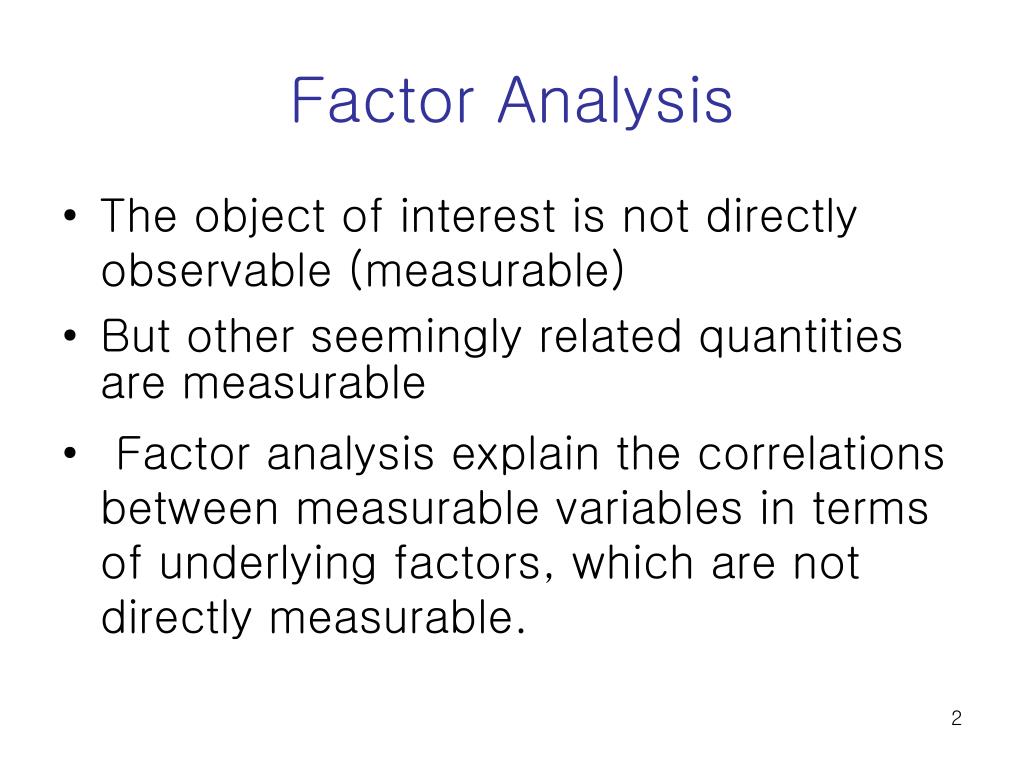 Factor Analysis

• The object of interest is not directly observable (measurable)

• But other seemingly related quantities are measurable

• Factor analysis explain the correlations between measurable variables in terms of underlying factors, which are not directly measurable.

2